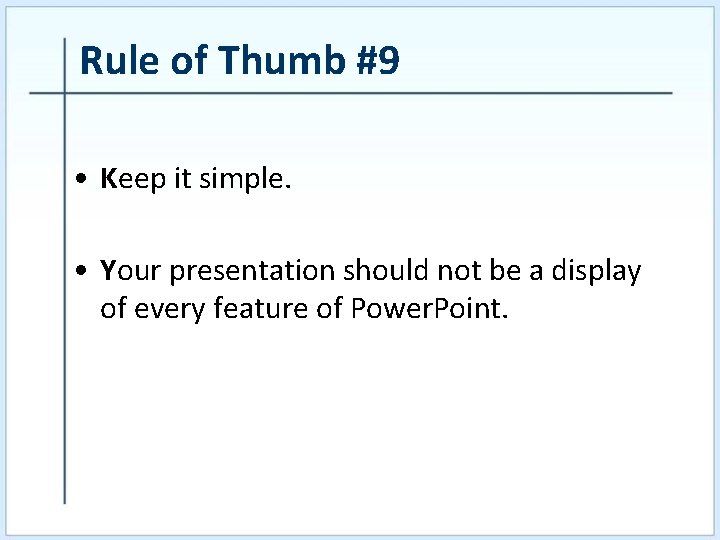 Rule of Thumb #9

• Keep it simple.

• Your presentation should not be a display of every feature of PowerPoint.